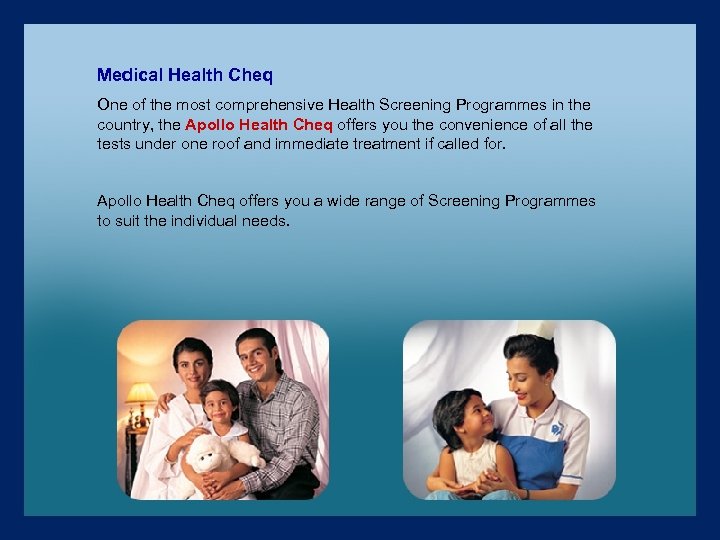 Medical Health Cheq

One of the most comprehensive Health Screening Programmes in the country, the Apollo Health Cheq offers you the convenience of all the tests under one roof and immediate treatment if called for.

Apollo Health Cheq offers you a wide range of Screening Programmes to suit the individual needs.